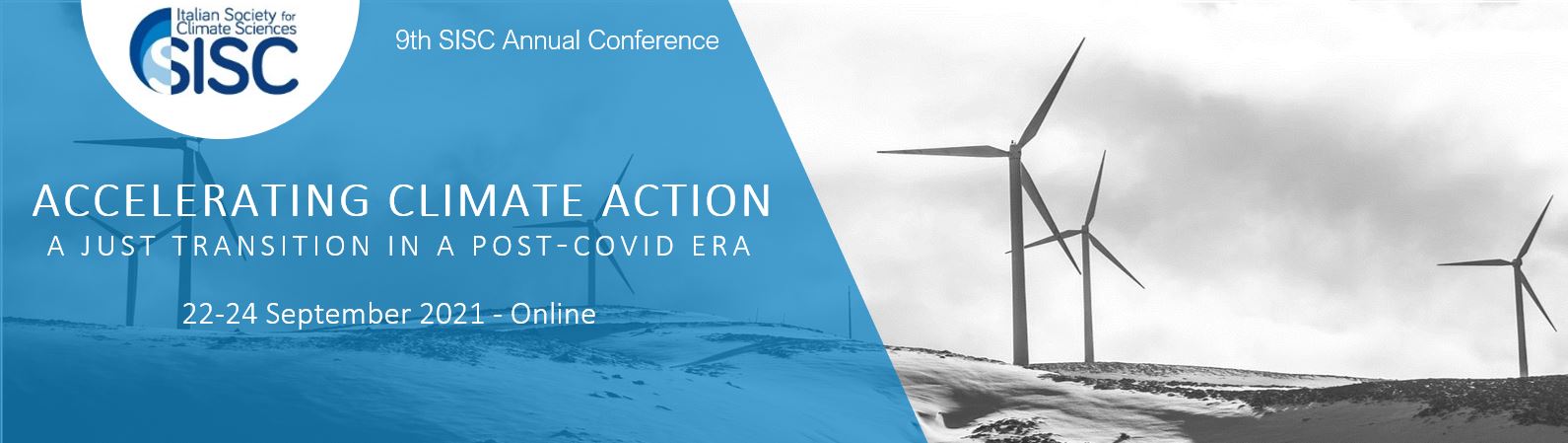 Italian Society for Climate Sciences
SISC

9th SISC Annual Conference

ACCELERATING CLIMATE ACTION
A JUST TRANSITION IN A POST-COVID ERA

22-24 September 2021 - Online